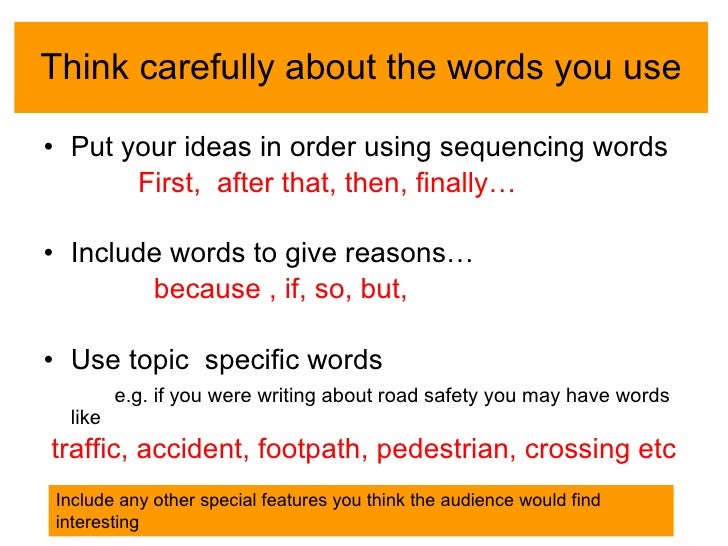 Think carefully about the words you use

• Put your ideas in order using sequencing words
First, after that, then, finally…

• Include words to give reasons…
because , if, so, but,

• Use topic specific words
e.g. if you were writing about road safety you may have words like
traffic, accident, footpath, pedestrian, crossing etc

Include any other special features you think the audience would find interesting